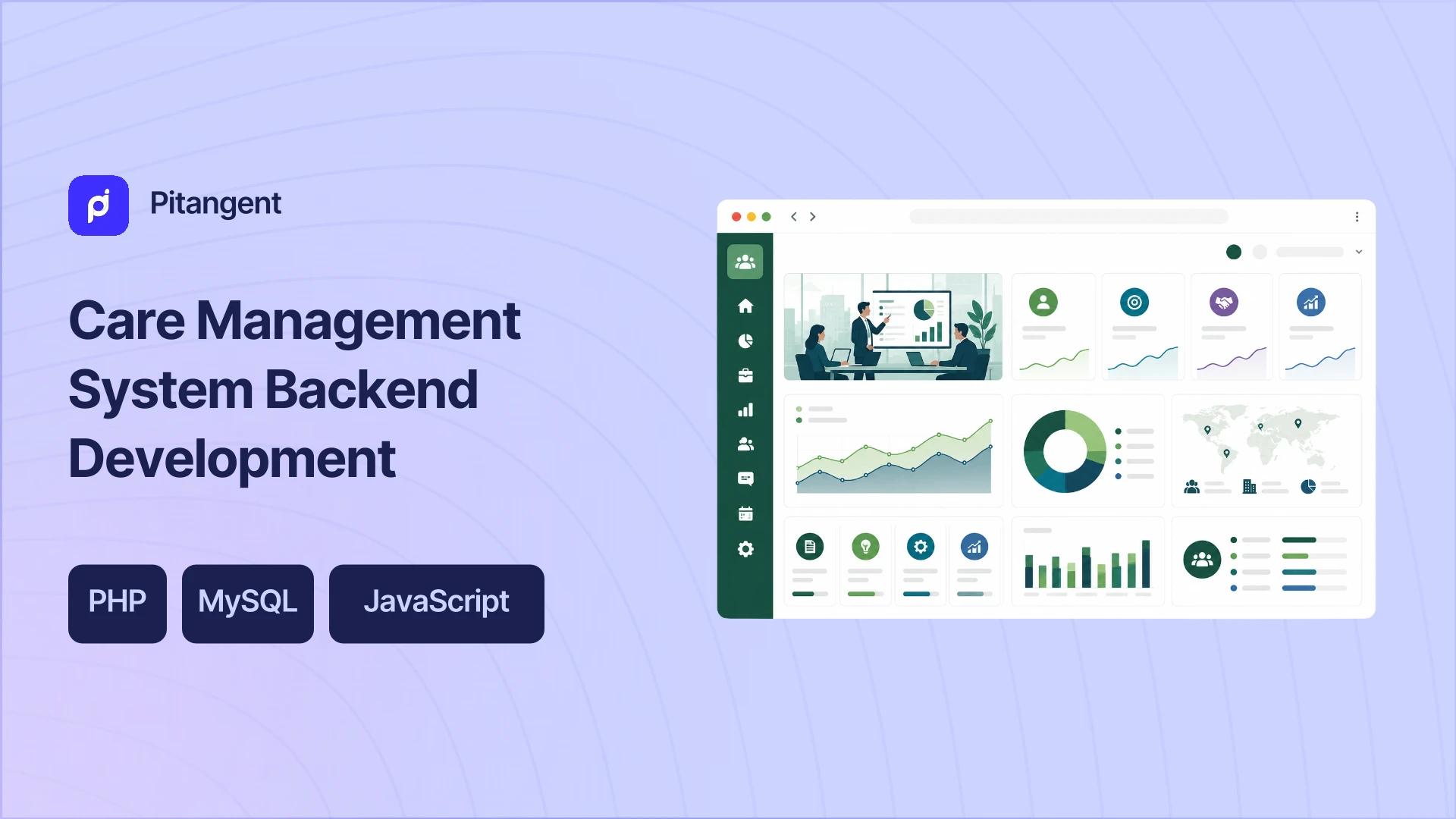 Pitangent

Care Management System Backend Development

PHP

MySQL

JavaScript